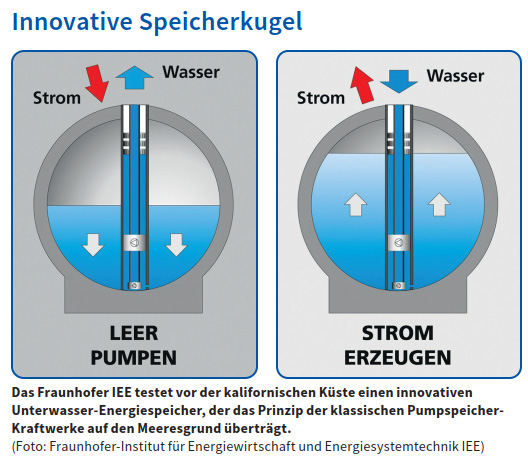 Innovative Speicherkugel

Strom

Wasser

LEER PUMPEN

Strom

Wasser

STROM ERZEUGEN

Das Fraunhofer IEE testet vor der kalifornischen Küste einen innovativen Unterwasser-Energiespeicher, der das Prinzip der klassischen Pumpspeicher-Kraftwerke auf den Meeresgrund überträgt.
(Foto: Fraunhofer-Institut für Energiewirtschaft und Energiesystemtechnik IEE)